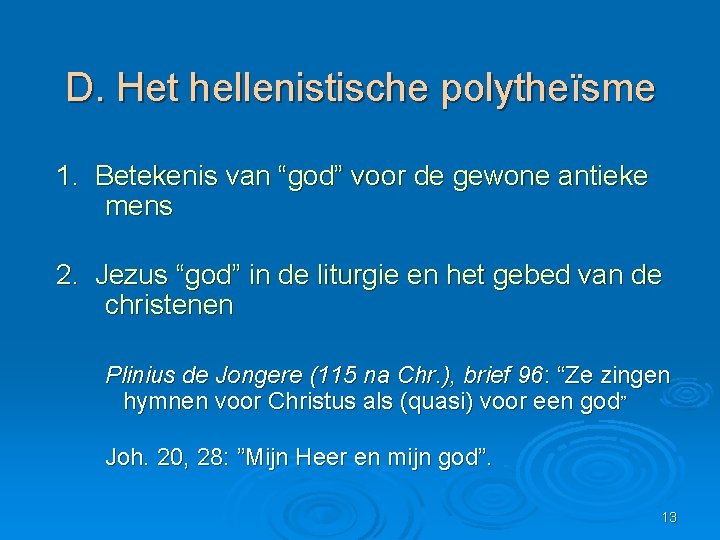 D. Het hellenistische polytheïsme

1. Betekenis van “god” voor de gewone antieke mens

2. Jezus “god” in de liturgie en het gebed van de christenen

Plinius de Jongere (115 na Chr.), brief 96: “Ze zingen hymnen voor Christus als (quasi) voor een god”

Joh. 20, 28: ”Mijn Heer en mijn god”.

13